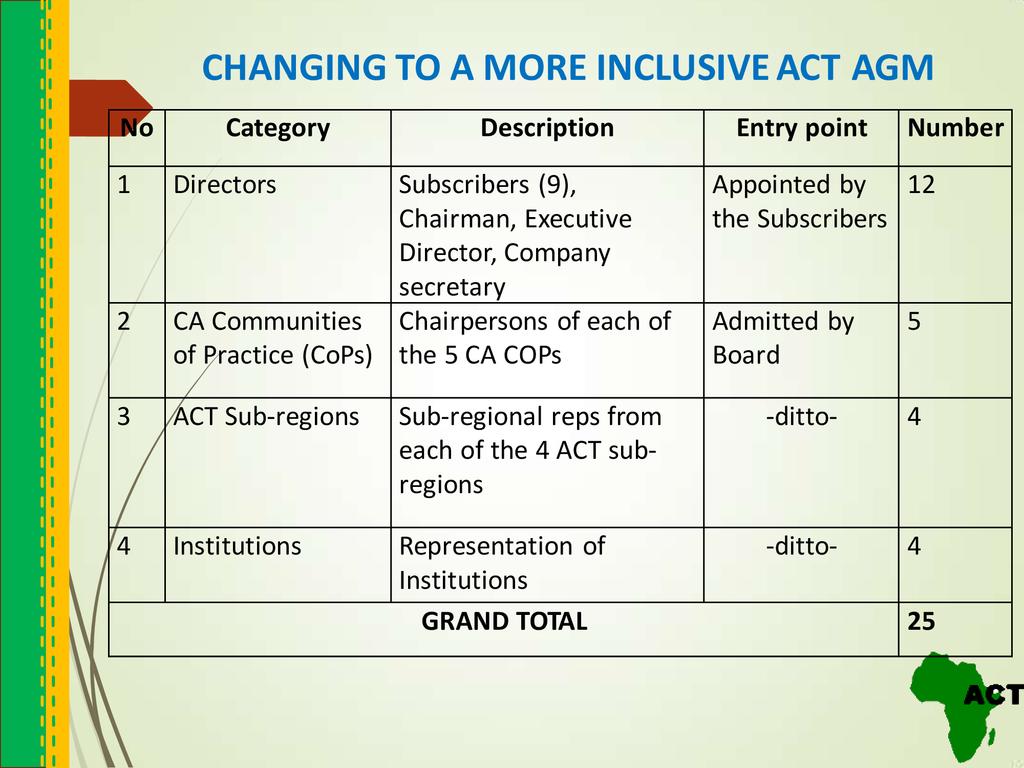 CHANGING TO A MORE INCLUSIVE ACT AGM

| No | Category | Description | Entry point | Number |
|---|---|---|---|---|
| 1 | Directors | Subscribers (9), Chairman, Executive Director, Company secretary | Appointed by the Subscribers | 12 |
| 2 | CA Communities of Practice (CoPs) | Chairpersons of each of the 5 CA COPs | Admitted by Board | 5 |
| 3 | ACT Sub-regions | Sub-regional reps from each of the 4 ACT sub-regions | -ditto- | 4 |
| 4 | Institutions | Representation of Institutions | -ditto- | 4 |
| GRAND TOTAL | | | | 25 |

ACT